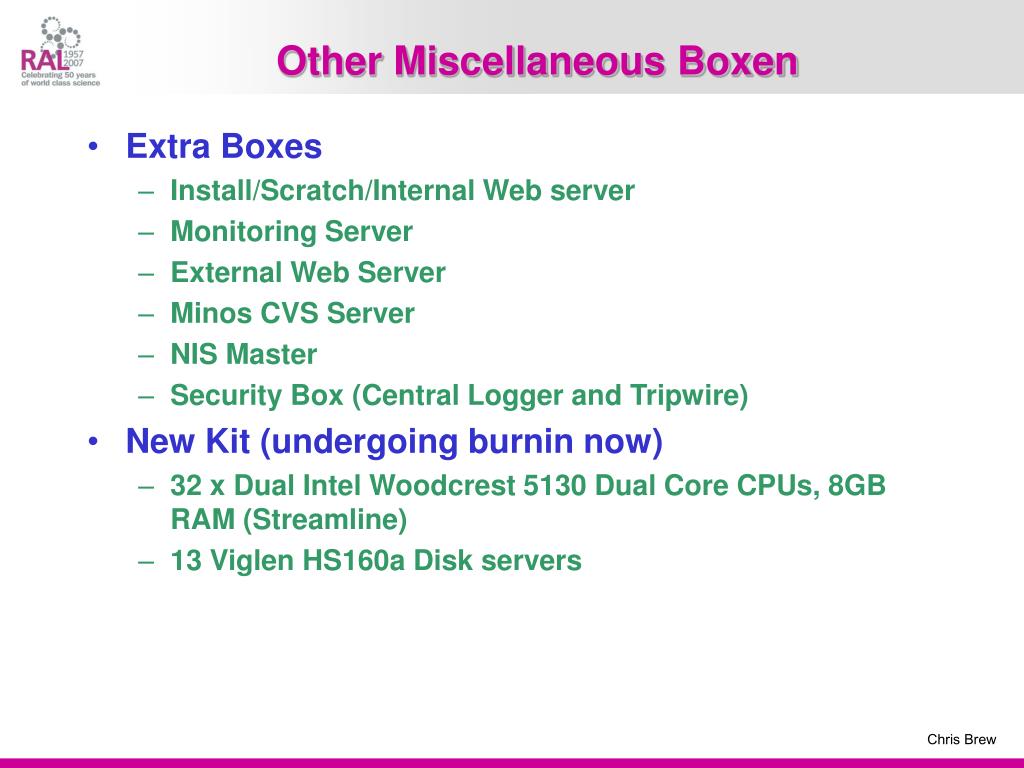 RAL 1957 2007
Celebrating 50 years of world class science

Other Miscellaneous Boxen

• Extra Boxes
– Install/Scratch/Internal Web server
– Monitoring Server
– External Web Server
– Minos CVS Server
– NIS Master
– Security Box (Central Logger and Tripwire)
• New Kit (undergoing burnin now)
– 32 x Dual Intel Woodcrest 5130 Dual Core CPUs, 8GB RAM (Streamline)
– 13 Viglen HS160a Disk servers

Chris Brew